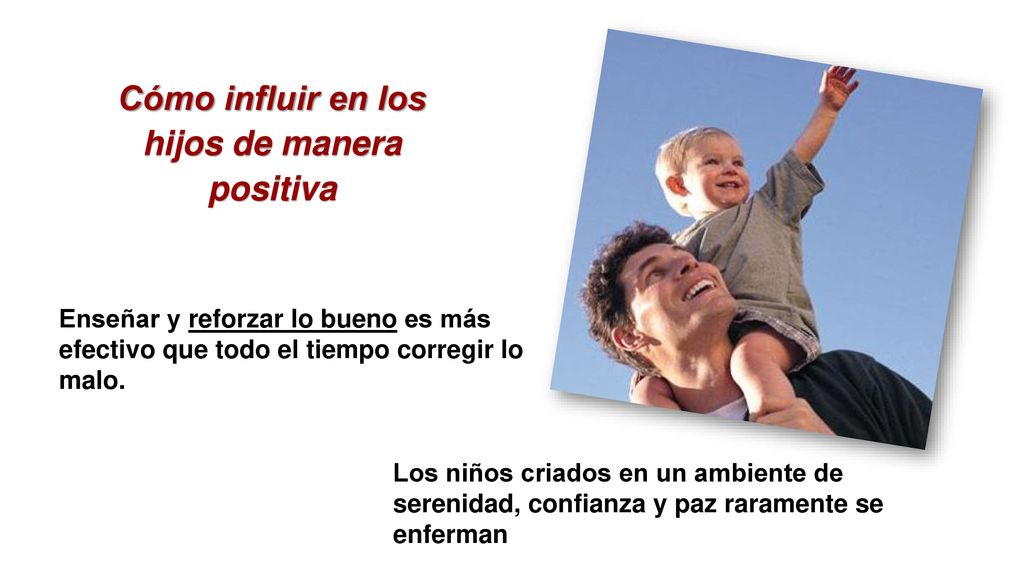 Cómo influir en los hijos de manera positiva

Enseñar y reforzar lo bueno es más efectivo que todo el tiempo corregir lo malo.

Los niños criados en un ambiente de serenidad, confianza y paz raramente se enferman